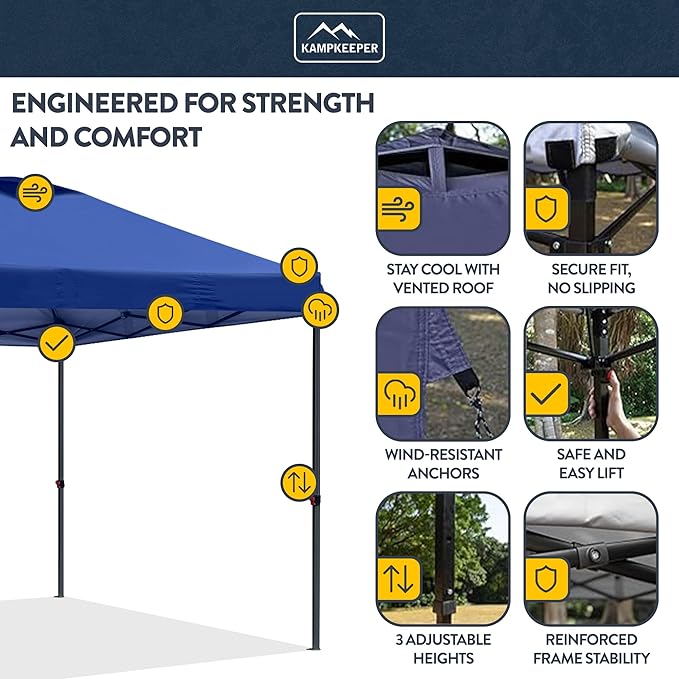 KAMPKEEPER

ENGINEERED FOR STRENGTH AND COMFORT

STAY COOL WITH VENTED ROOF

SECURE FIT, NO SLIPPING

WIND-RESISTANT ANCHORS

SAFE AND EASY LIFT

3 ADJUSTABLE HEIGHTS

REINFORCED FRAME STABILITY